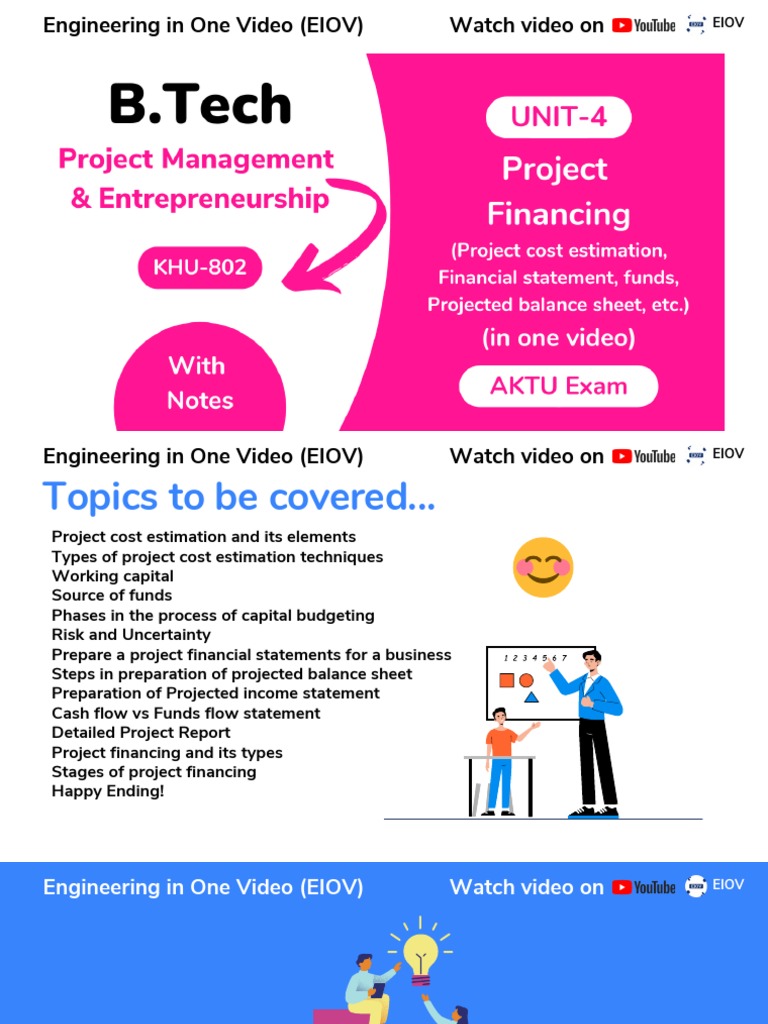 Engineering in One Video (EIOV) Watch video on YouTube EIOV

B.Tech

Project Management & Entrepreneurship

KHU-802

With Notes

UNIT-4

Project Financing

(Project cost estimation, Financial statement, funds, Projected balance sheet, etc.)

(in one video)

AKTU Exam

Engineering in One Video (EIOV) Watch video on YouTube EIOV

Topics to be covered...

Project cost estimation and its elements
Types of project cost estimation techniques
Working capital
Source of funds
Phases in the process of capital budgeting
Risk and Uncertainty
Prepare a project financial statements for a business
Steps in preparation of projected balance sheet
Preparation of Projected income statement
Cash flow vs Funds flow statement
Detailed Project Report
Project financing and its types
Stages of project financing
Happy Ending!

1 2 3 4 5 6 7

Engineering in One Video (EIOV) Watch video on YouTube EIOV